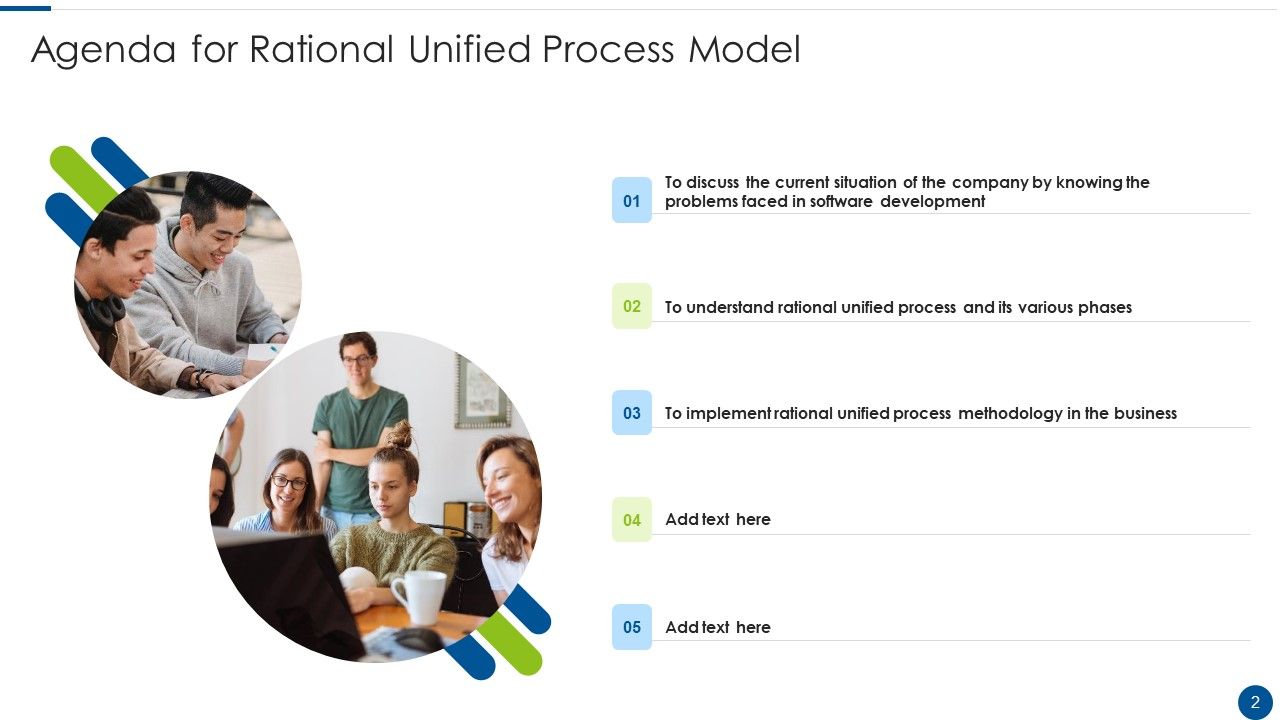 Agenda for Rational Unified Process Model

01 To discuss the current situation of the company by knowing the problems faced in software development

02 To understand rational unified process and its various phases

03 To implement rational unified process methodology in the business

04 Add text here

05 Add text here

2